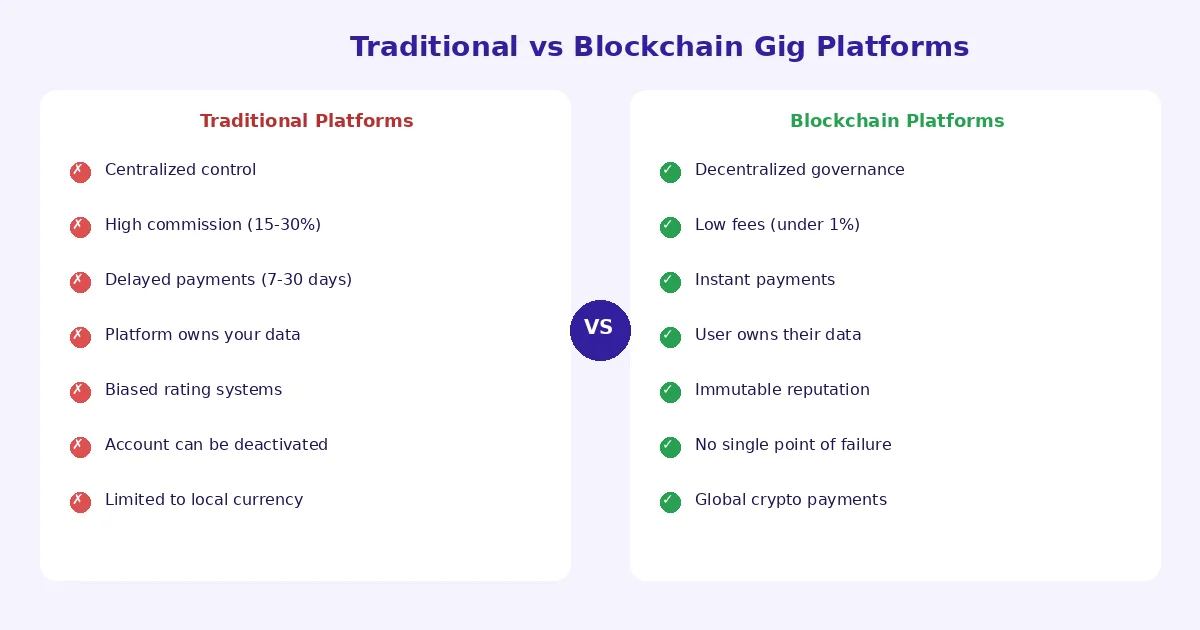 Traditional vs Blockchain Gig Platforms

Traditional Platforms

✗ Centralized control

✗ High commission (15-30%)

✗ Delayed payments (7-30 days)

✗ Platform owns your data

✗ Biased rating systems

✗ Account can be deactivated

✗ Limited to local currency

VS

Blockchain Platforms

✓ Decentralized governance

✓ Low fees (under 1%)

✓ Instant payments

✓ User owns their data

✓ Immutable reputation

✓ No single point of failure

✓ Global crypto payments